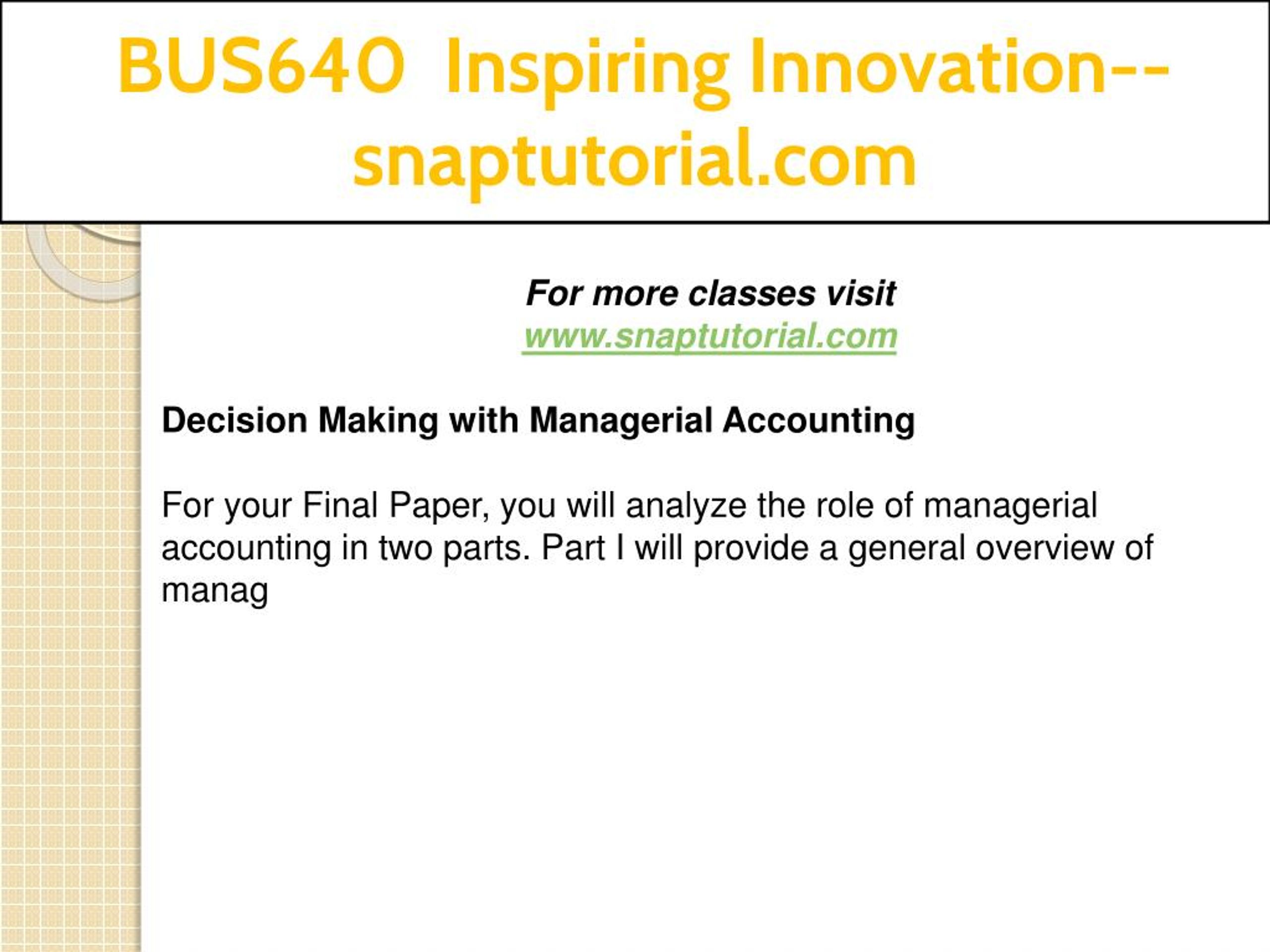 BUS640 Inspiring Innovation--snaptutorial.com

For more classes visit
www.snaptutorial.com

Decision Making with Managerial Accounting

For your Final Paper, you will analyze the role of managerial accounting in two parts. Part I will provide a general overview of manag